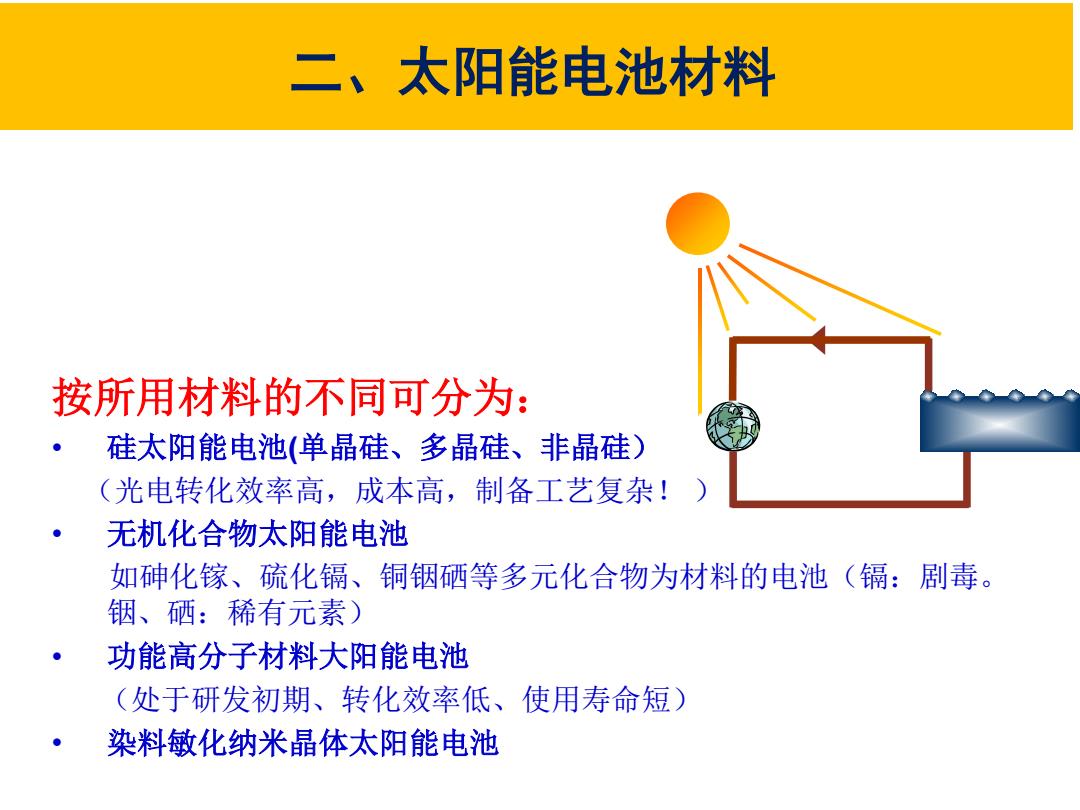 二、太阳能电池材料

按所用材料的不同可分为：

• 硅太阳能电池(单晶硅、多晶硅、非晶硅）
（光电转化效率高，成本高，制备工艺复杂！）

• 无机化合物太阳能电池
如砷化镓、硫化镉、铜铟硒等多元化合物为材料的电池（镉：剧毒。铟、硒：稀有元素）

• 功能高分子材料大阳能电池
（处于研发初期、转化效率低、使用寿命短）

• 染料敏化纳米晶体太阳能电池